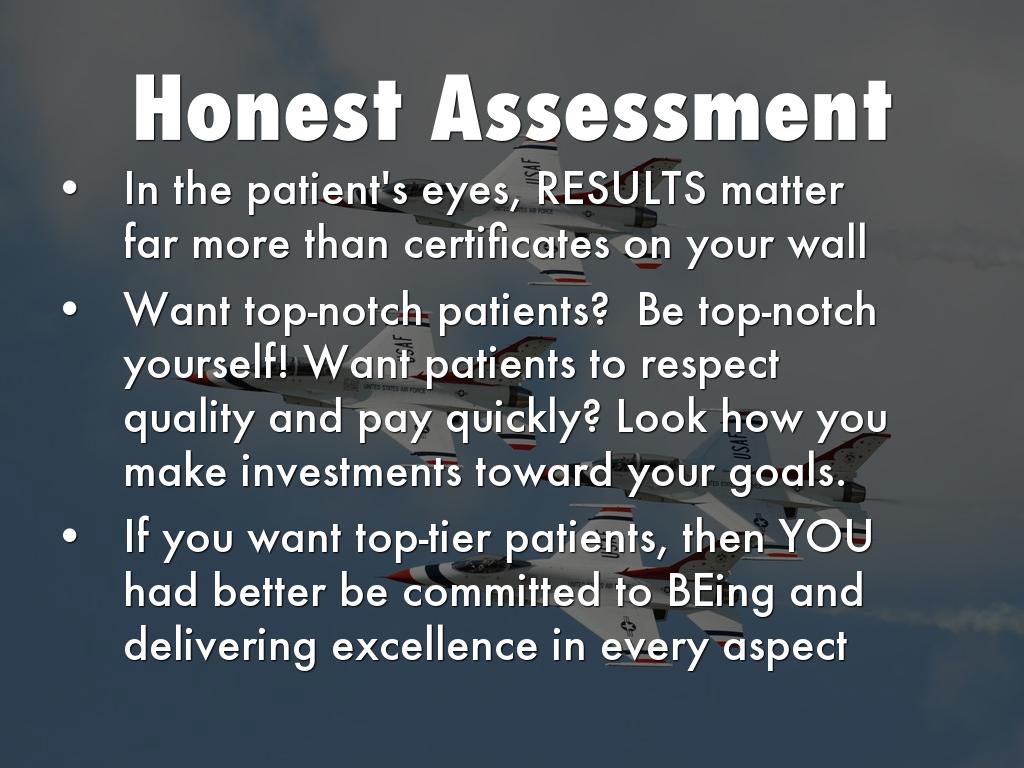 Honest Assessment

• In the patient's eyes, RESULTS matter far more than certificates on your wall

• Want top-notch patients? Be top-notch yourself! Want patients to respect quality and pay quickly? Look how you make investments toward your goals.

• If you want top-tier patients, then YOU had better be committed to BEing and delivering excellence in every aspect